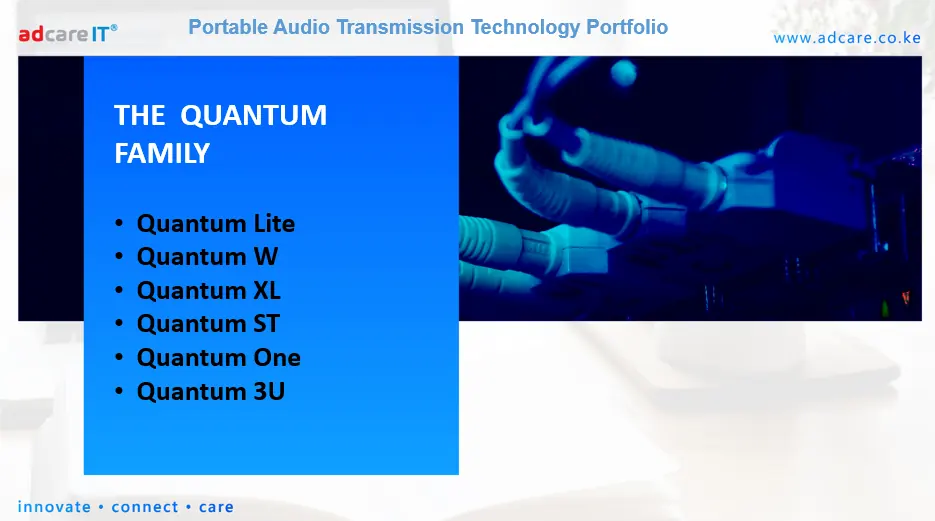 adcare IT®

Portable Audio Transmission Technology Portfolio

www.adcare.co.ke

THE QUANTUM FAMILY

• Quantum Lite
• Quantum W
• Quantum XL
• Quantum ST
• Quantum One
• Quantum 3U

innovate • connect • care